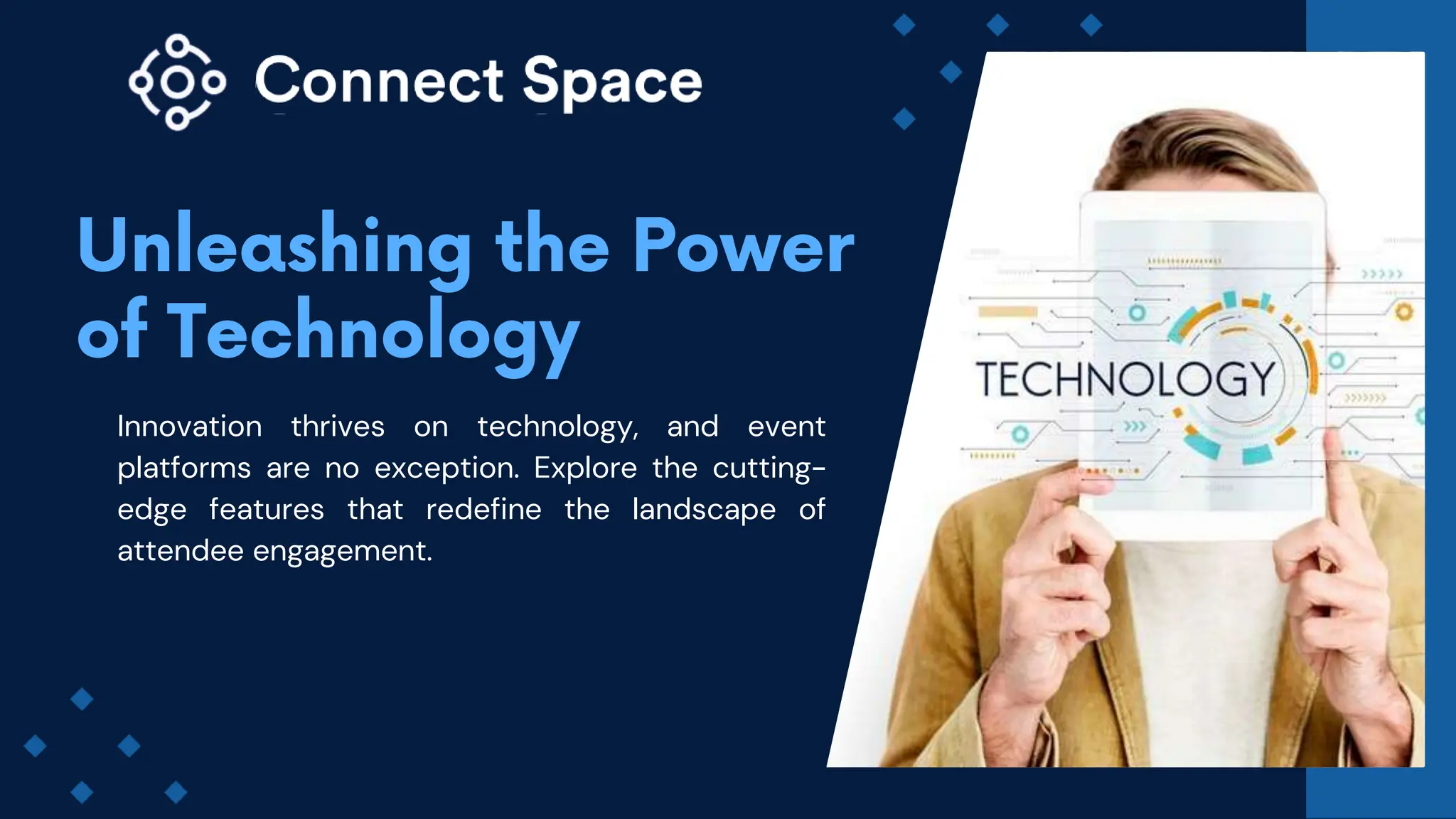 Connect Space

Unleashing the Power of Technology

Innovation thrives on technology, and event platforms are no exception. Explore the cutting-edge features that redefine the landscape of attendee engagement.

TECHNOLOGY